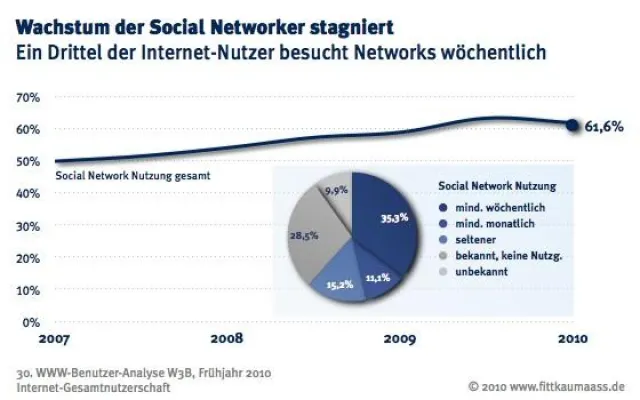 Wachstum der Social Networker stagniert
Ein Drittel der Internet-Nutzer besucht Networks wöchentlich

70%
60%
50%
40%
30%
20%
10%
0%

61,6%

Social Network Nutzung gesamt

9,9%
35,3%
28,5%
15,2%
11,1%

Social Network Nutzung
mind. wöchentlich
mind. monatlich
seltener
bekannt, keine Nutzg.
unbekannt

2007
2008
2009
2010

30. WWW-Benutzer-Analyse W3B, Frühjahr 2010
Internet-Gesamtnutzerschaft

© 2010 www.fittkaumaass.de